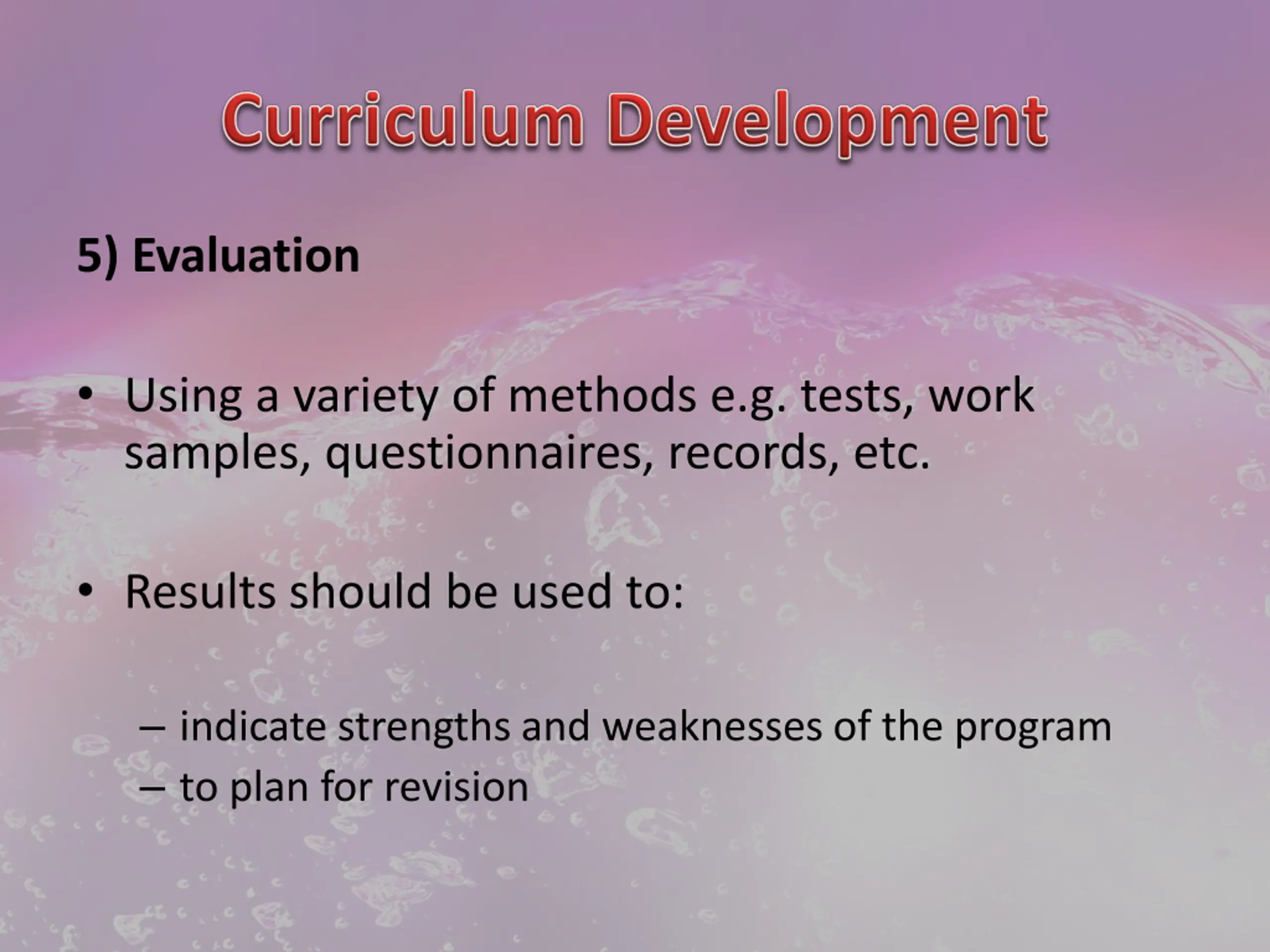 Curriculum Development

5) Evaluation

• Using a variety of methods e.g. tests, work samples, questionnaires, records, etc.

• Results should be used to:

– indicate strengths and weaknesses of the program
– to plan for revision